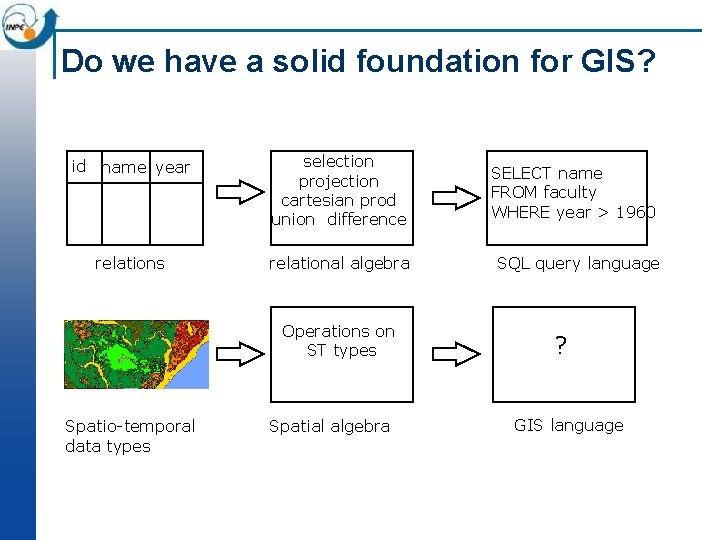 INPE

Do we have a solid foundation for GIS?

| id | name | year |
|---|---|---|
| | | |

relations

selection
projection
cartesian prod
union difference

relational algebra

SELECT name
FROM faculty
WHERE year > 1960

SQL query language

Spatio-temporal data types

Operations on ST types

Spatial algebra

?

GIS language